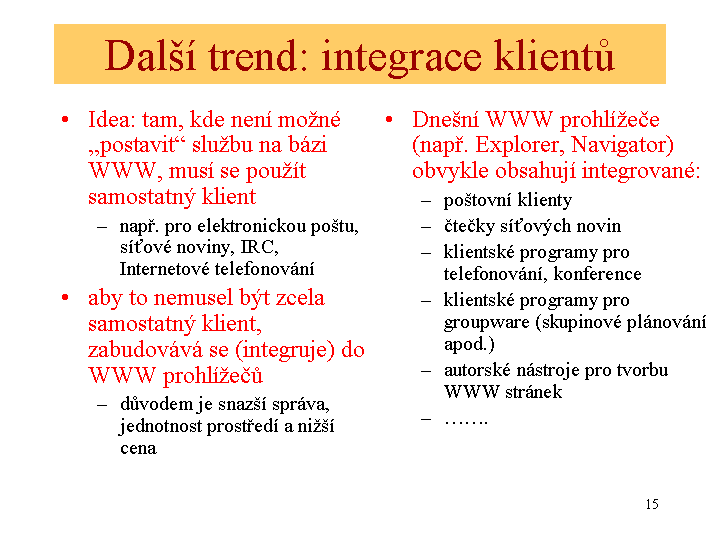 Další trend: integrace klientů

• Idea: tam, kde není možné „postavit“ službu na bázi WWW, musí se použít samostatný klient
  – např. pro elektronickou poštu, síťové noviny, IRC, Internetové telefonování
• aby to nemusel být zcela samostatný klient, zabudovává se (integruje) do WWW prohlížečů
  – důvodem je snazší správa, jednotnost prostředí a nižší cena

• Dnešní WWW prohlížeče (např. Explorer, Navigator) obvykle obsahují integrované:
  – poštovní klienty
  – čtečky síťových novin
  – klientské programy pro telefonování, konference
  – klientské programy pro groupware (skupinové plánování apod.)
  – autorské nástroje pro tvorbu WWW stránek
  – …….

15